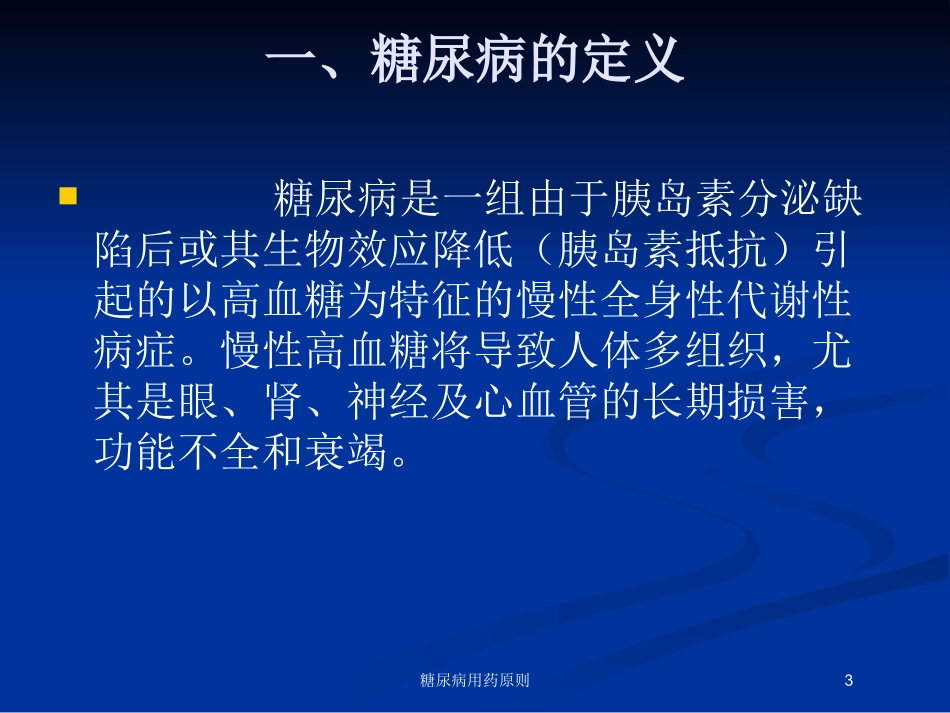 一、糖尿病的定义

糖尿病是一组由于胰岛素分泌缺陷后或其生物效应降低（胰岛素抵抗）引起的以高血糖为特征的慢性全身性代谢性病症。慢性高血糖将导致人体多组织，尤其是眼、肾、神经及心血管的长期损害，功能不全和衰竭。

糖尿病用药原则

3